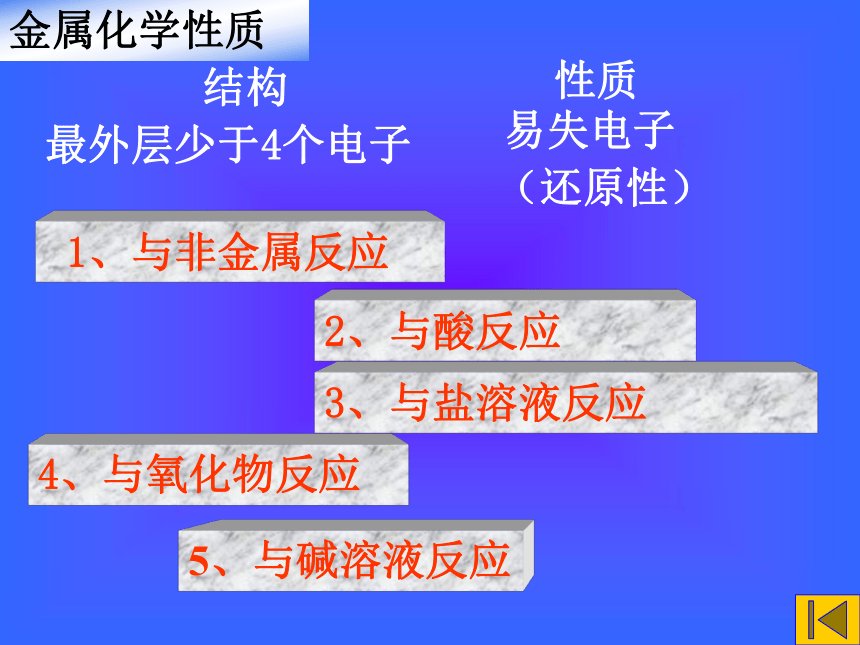 金属化学性质

结构
最外层少于4个电子

性质
易失电子
（还原性）

1、与非金属反应

2、与酸反应

3、与盐溶液反应

4、与氧化物反应

5、与碱溶液反应